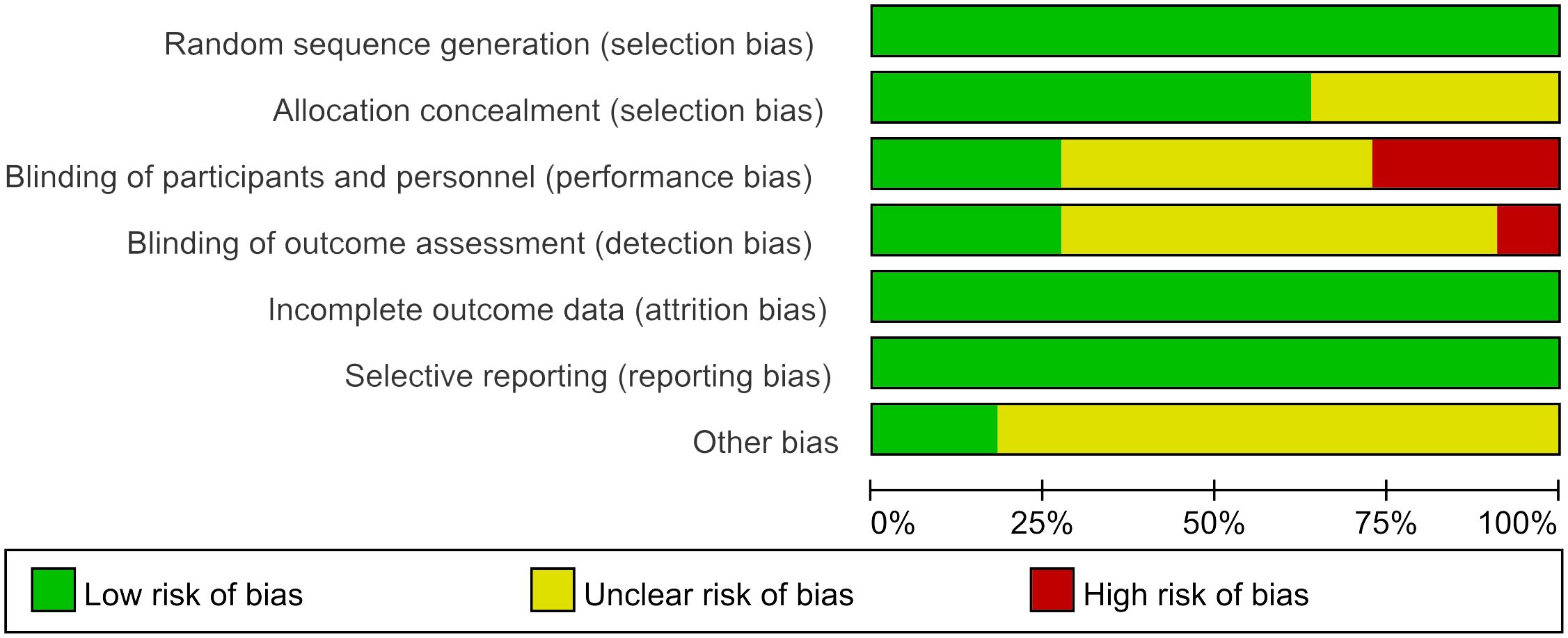 Random sequence generation (selection bias)
Allocation concealment (selection bias)
Blinding of participants and personnel (performance bias)
Blinding of outcome assessment (detection bias)
Incomplete outcome data (attrition bias)
Selective reporting (reporting bias)
Other bias

0% 25% 50% 75% 100%

Low risk of bias
Unclear risk of bias
High risk of bias